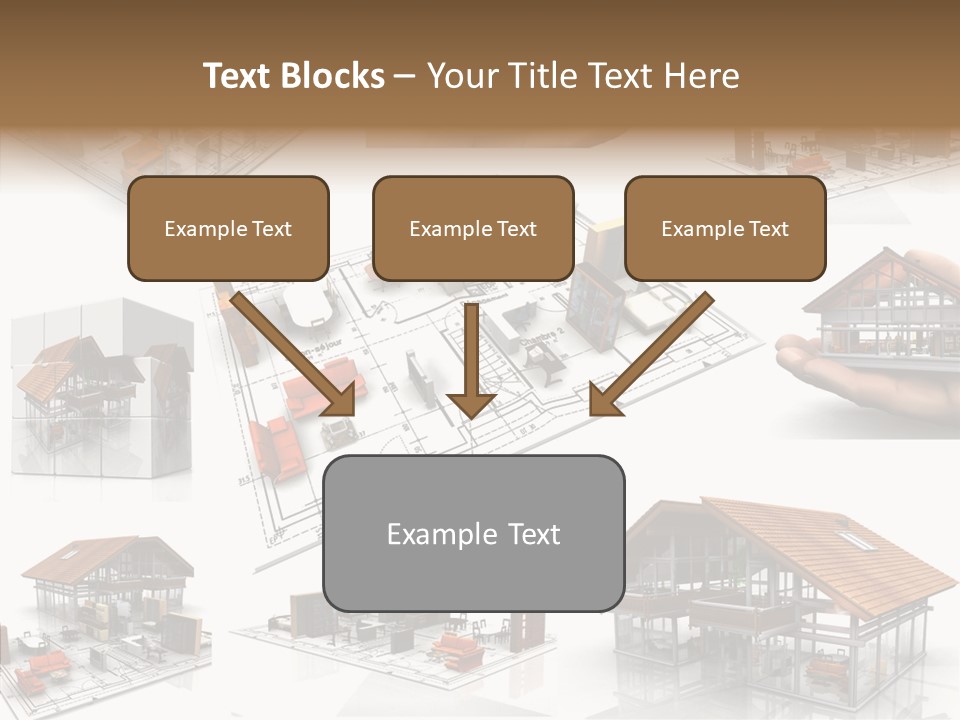 Text Blocks – Your Title Text Here

Example Text

Example Text

Example Text

Example Text